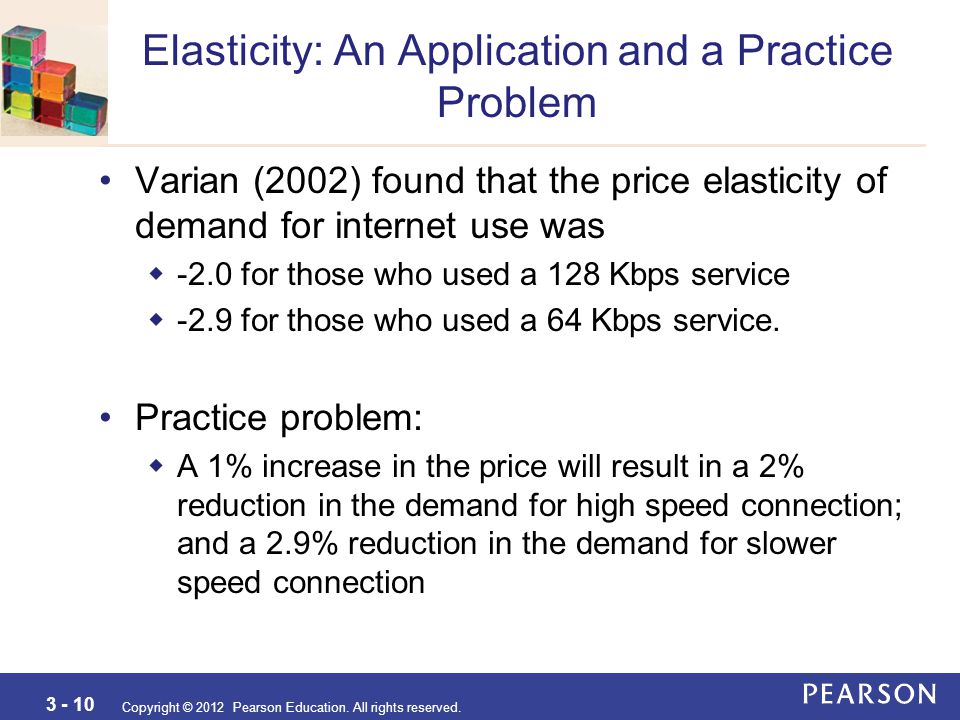 Elasticity: An Application and a Practice Problem

• Varian (2002) found that the price elasticity of demand for internet use was
  ◆ -2.0 for those who used a 128 Kbps service
  ◆ -2.9 for those who used a 64 Kbps service.

• Practice problem:
  ◆ A 1% increase in the price will result in a 2% reduction in the demand for high speed connection; and a 2.9% reduction in the demand for slower speed connection

3 - 10 Copyright © 2012 Pearson Education. All rights reserved.

PEARSON